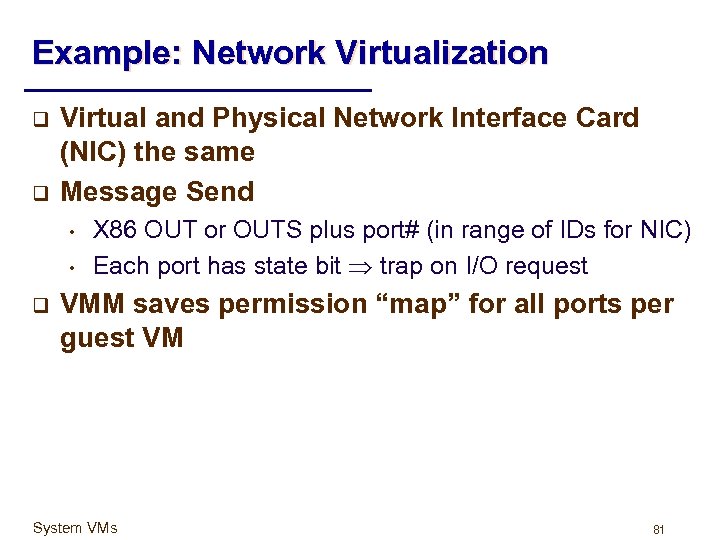 Example: Network Virtualization

❑ Virtual and Physical Network Interface Card (NIC) the same

❑ Message Send

• X86 OUT or OUTS plus port# (in range of IDs for NIC)

• Each port has state bit $\Rightarrow$ trap on I/O request

❑ VMM saves permission “map” for all ports per guest VM

System VMs

81